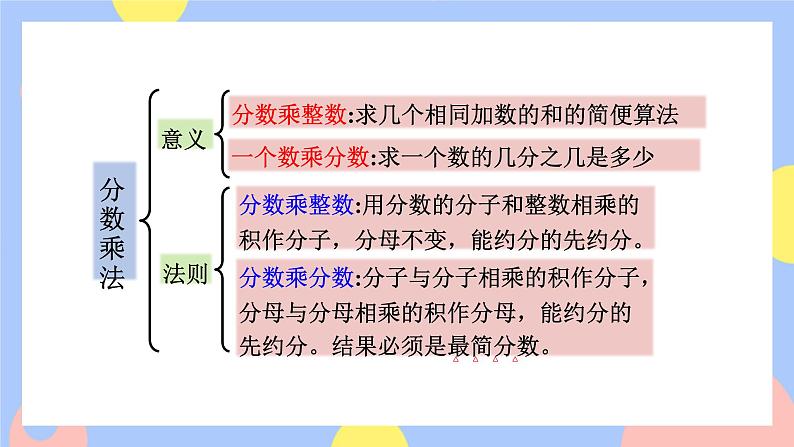 分数乘法

意义

分数乘整数:求几个相同加数的和的简便算法

一个数乘分数:求一个数的几分之几是多少

法则

分数乘整数:用分数的分子和整数相乘的积作分子，分母不变，能约分的先约分。

分数乘分数:分子与分子相乘的积作分子，分母与分母相乘的积作分母，能约分的先约分。结果必须是最简分数。